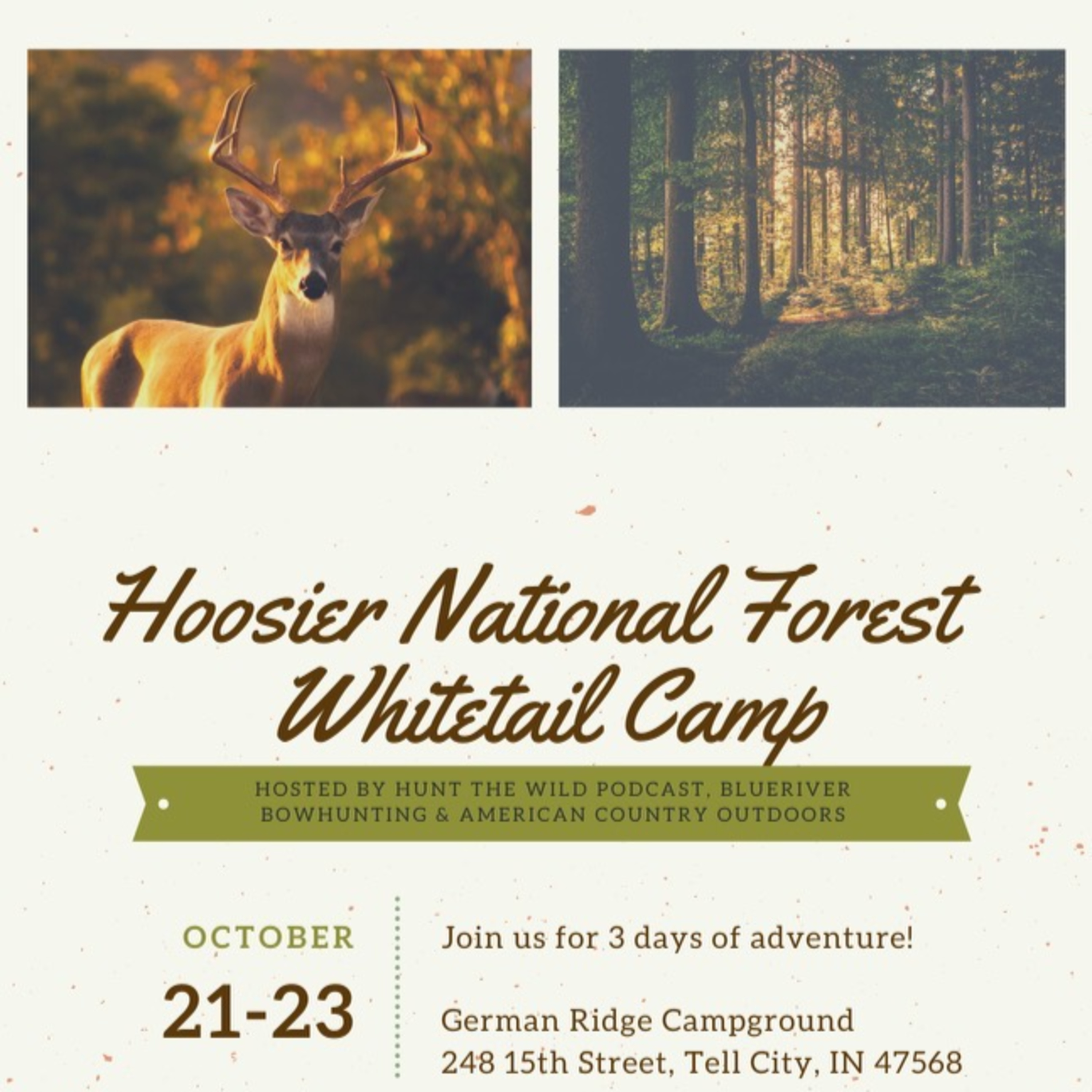 Hoosier National Forest Whitetail Camp

HOSTED BY HUNT THE WILD PODCAST, BLUERIVER BOWHUNTING & AMERICAN COUNTRY OUTDOORS

OCTOBER

21-23

Join us for 3 days of adventure!

German Ridge Campground
248 15th Street, Tell City, IN 47568